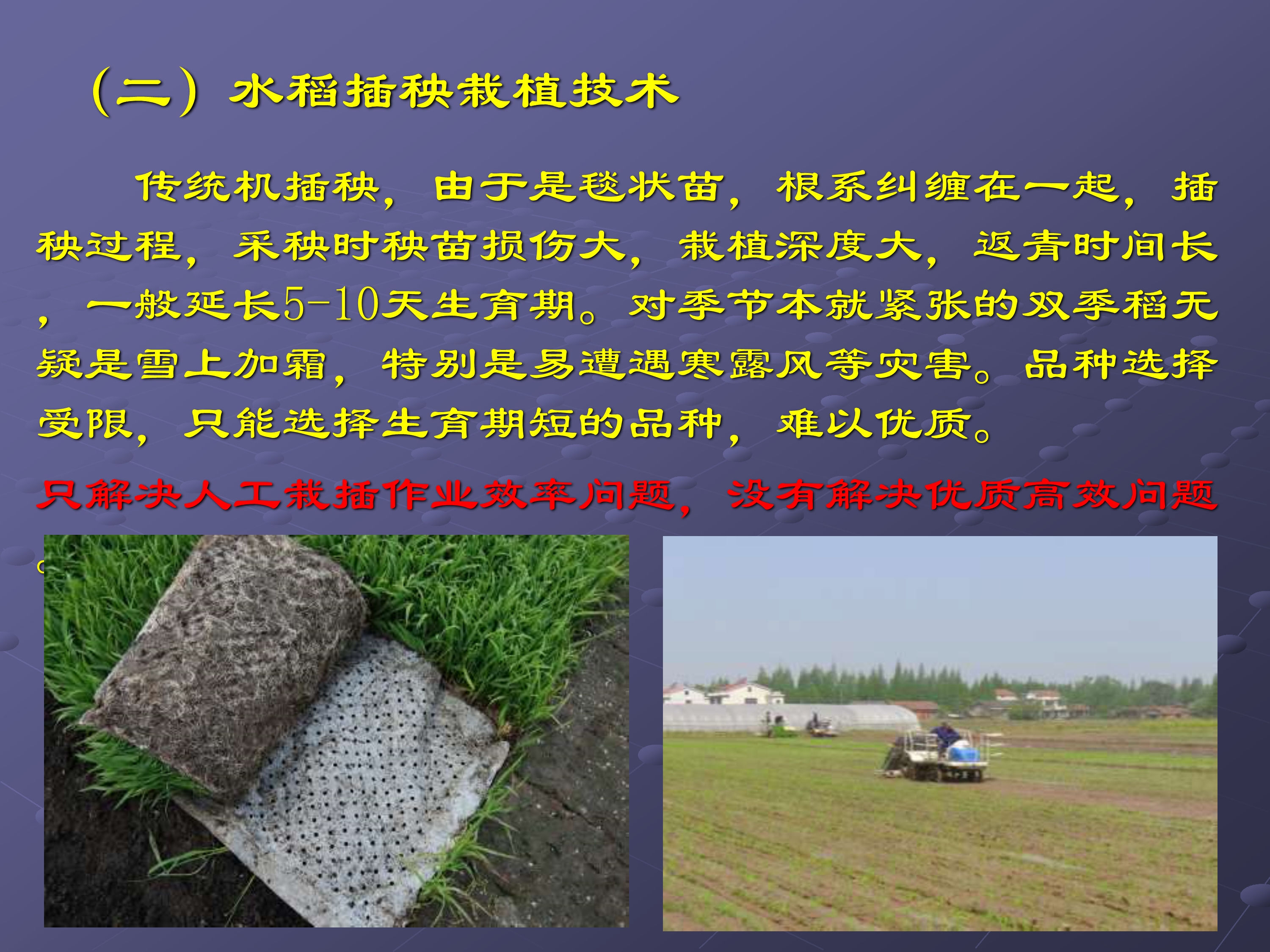 （二）水稻插秧栽植技术

传统机插秧，由于是毯状苗，根系纠缠在一起，插秧过程，采秧时秧苗损伤大，栽植深度大，返青时间长，一般延长5-10天生育期。对季节本就紧张的双季稻无疑是雪上加霜，特别是易遭遇寒露风等灾害。品种选择受限，只能选择生育期短的品种，难以优质。

只解决人工栽插作业效率问题，没有解决优质高效问题。